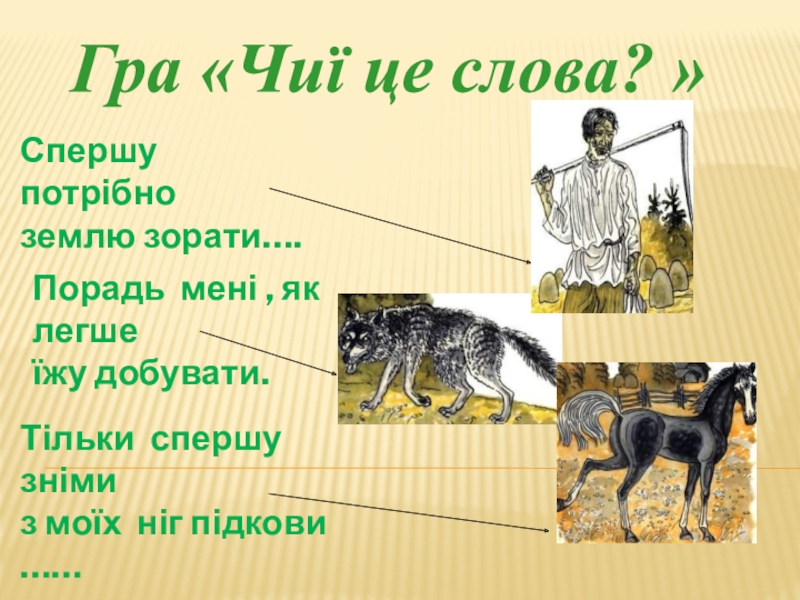 Гра «Чиї це слова? »

Спершу потрібно землю зорати….

Порадь мені , як легше їжу добувати.

Тільки спершу зніми з моїх ніг підкови ……